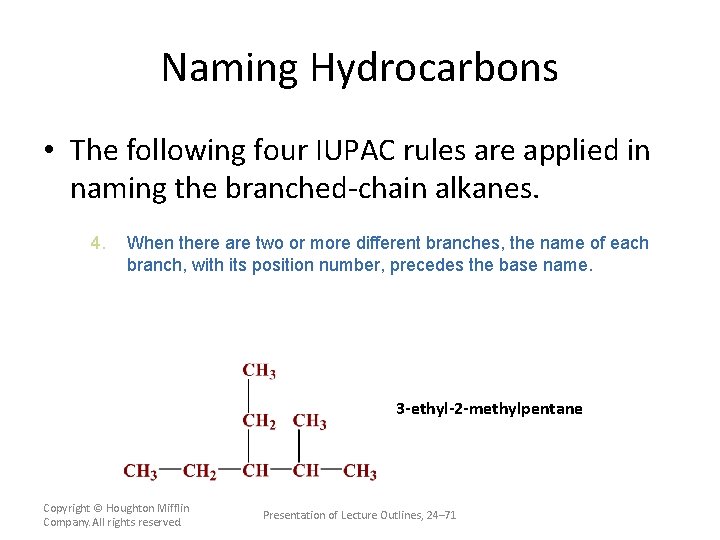 Naming Hydrocarbons

• The following four IUPAC rules are applied in naming the branched-chain alkanes.

4. When there are two or more different branches, the name of each branch, with its position number, precedes the base name.

$CH_3$
$CH_2$ $CH_3$
$CH_3—CH_2—CH—CH—CH_3$

3-ethyl-2-methylpentane

Copyright © Houghton Mifflin Company. All rights reserved

Presentation of Lecture Outlines, 24–71